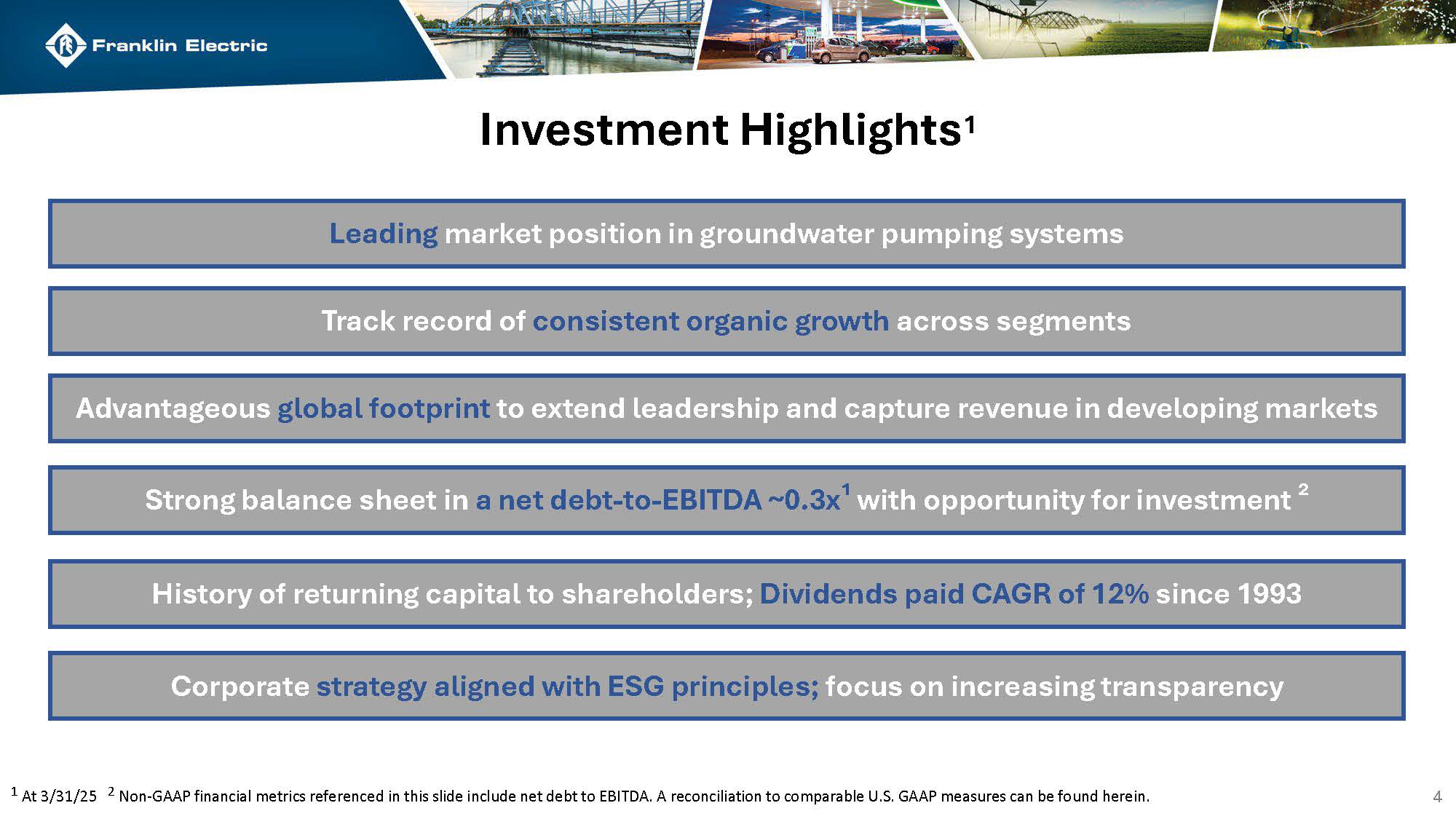 Franklin Electric

Investment Highlights$^1$

Leading market position in groundwater pumping systems

Track record of consistent organic growth across segments

Advantageous global footprint to extend leadership and capture revenue in developing markets

Strong balance sheet in a net debt-to-EBITDA ~0.3x$^1$ with opportunity for investment $^2$

History of returning capital to shareholders; Dividends paid CAGR of 12% since 1993

Corporate strategy aligned with ESG principles; focus on increasing transparency

$^1$ At 3/31/25 $^2$ Non-GAAP financial metrics referenced in this slide include net debt to EBITDA. A reconciliation to comparable U.S. GAAP measures can be found herein.

4